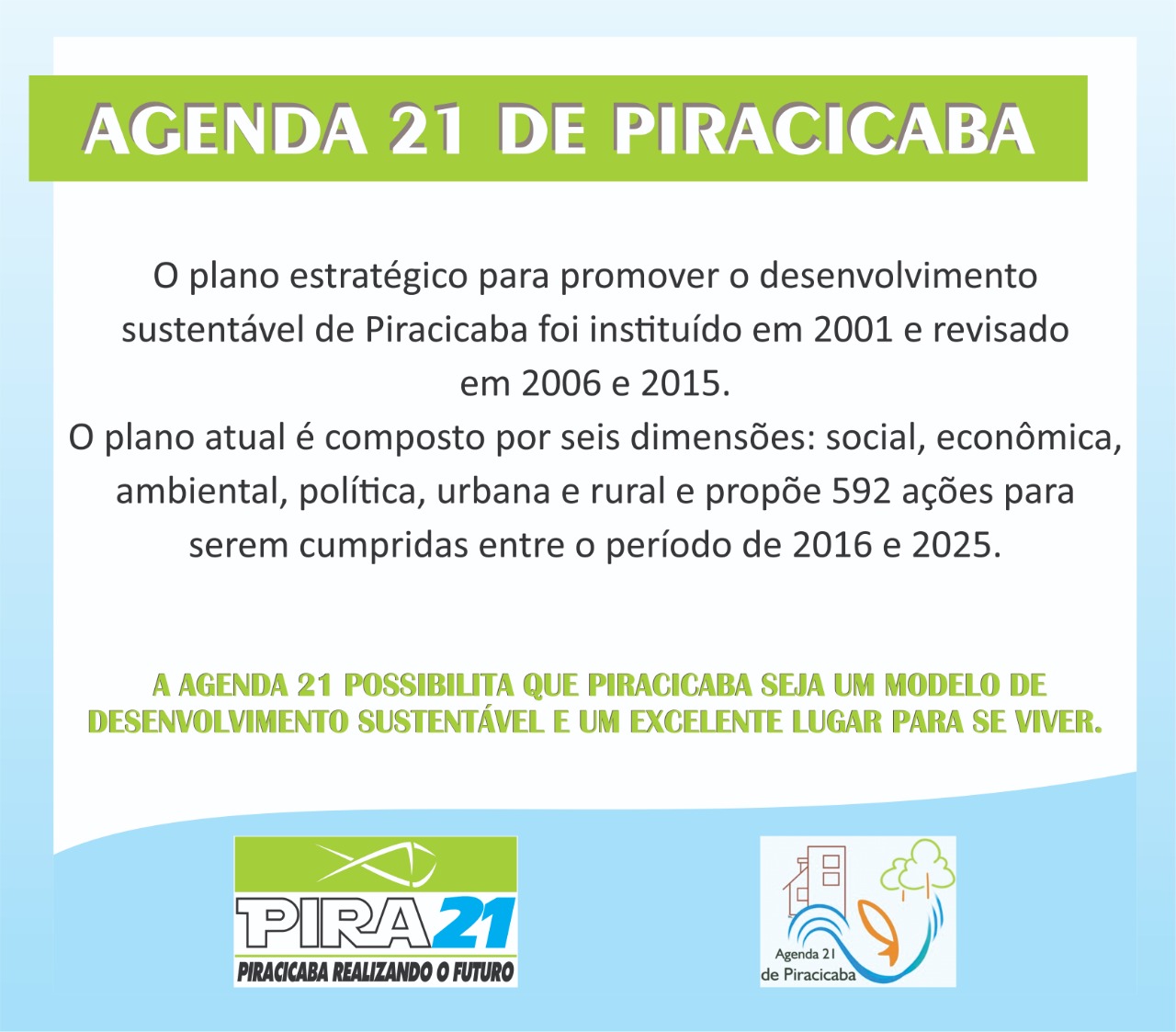 AGENDA 21 DE PIRACICABA

O plano estratégico para promover o desenvolvimento sustentável de Piracicaba foi instituído em 2001 e revisado em 2006 e 2015.
O plano atual é composto por seis dimensões: social, econômica, ambiental, política, urbana e rural e propõe 592 ações para serem cumpridas entre o período de 2016 e 2025.

A AGENDA 21 POSSIBILITA QUE PIRACICABA SEJA UM MODELO DE DESENVOLVIMENTO SUSTENTÁVEL E UM EXCELENTE LUGAR PARA SE VIVER.

PIRA21
PIRACICABA REALIZANDO O FUTURO

Agenda 21
de Piracicaba